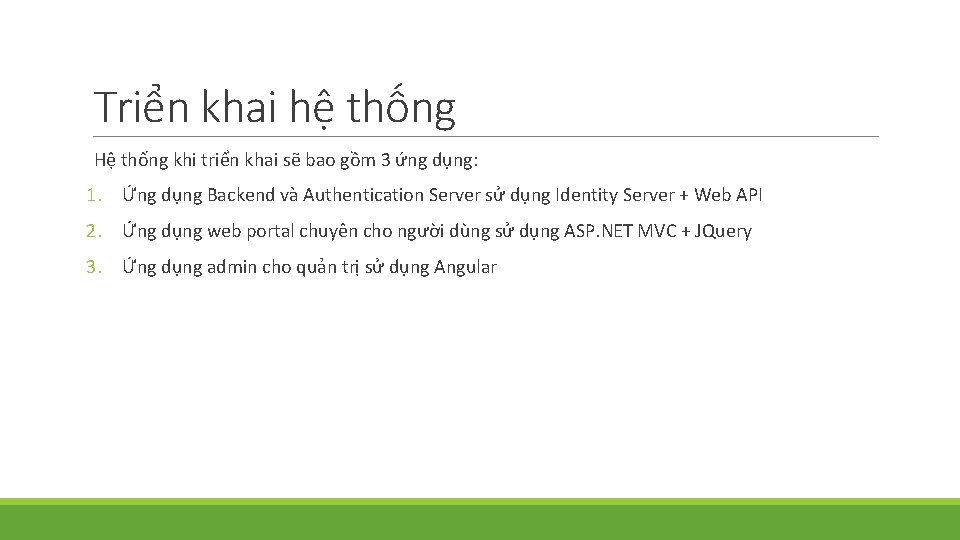 Triển khai hệ thống

Hệ thống khi triển khai sẽ bao gồm 3 ứng dụng:

1. Ứng dụng Backend và Authentication Server sử dụng Identity Server + Web API
2. Ứng dụng web portal chuyên cho người dùng sử dụng ASP.NET MVC + JQuery
3. Ứng dụng admin cho quản trị sử dụng Angular